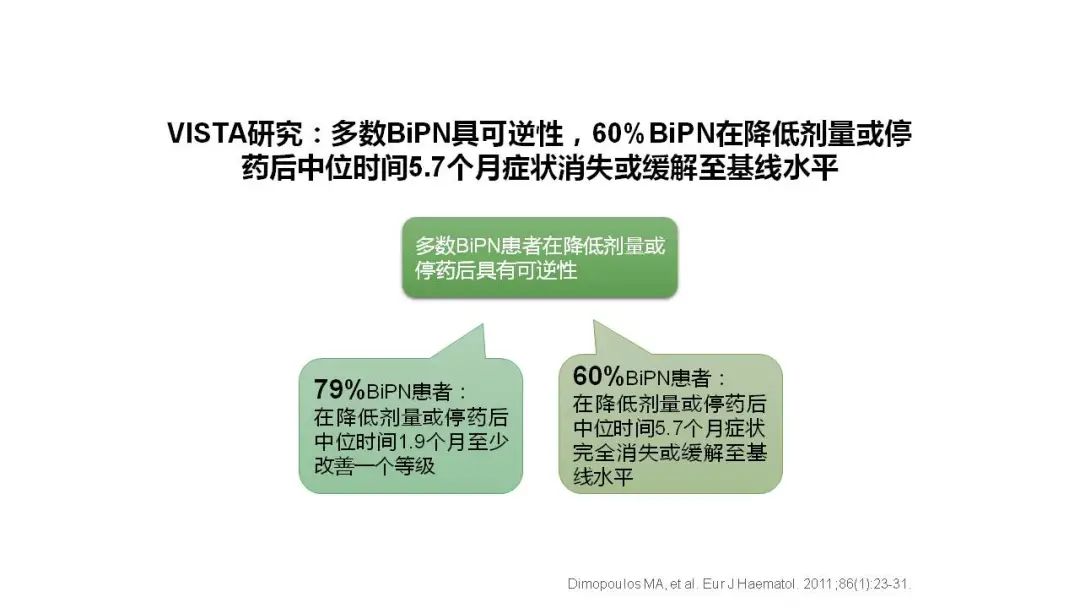 VISTA研究：多数BiPN具可逆性，60% BiPN在降低剂量或停药后中位时间5.7个月症状消失或缓解至基线水平

多数BiPN患者在降低剂量或停药后具有可逆性

79%BiPN患者：
在降低剂量或停药后中位时间1.9个月至少改善一个等级

60%BiPN患者：
在降低剂量或停药后中位时间5.7个月症状完全消失或缓解至基线水平

Dimopoulos MA, et al. Eur J Haematol. 2011;86(1):23-31.